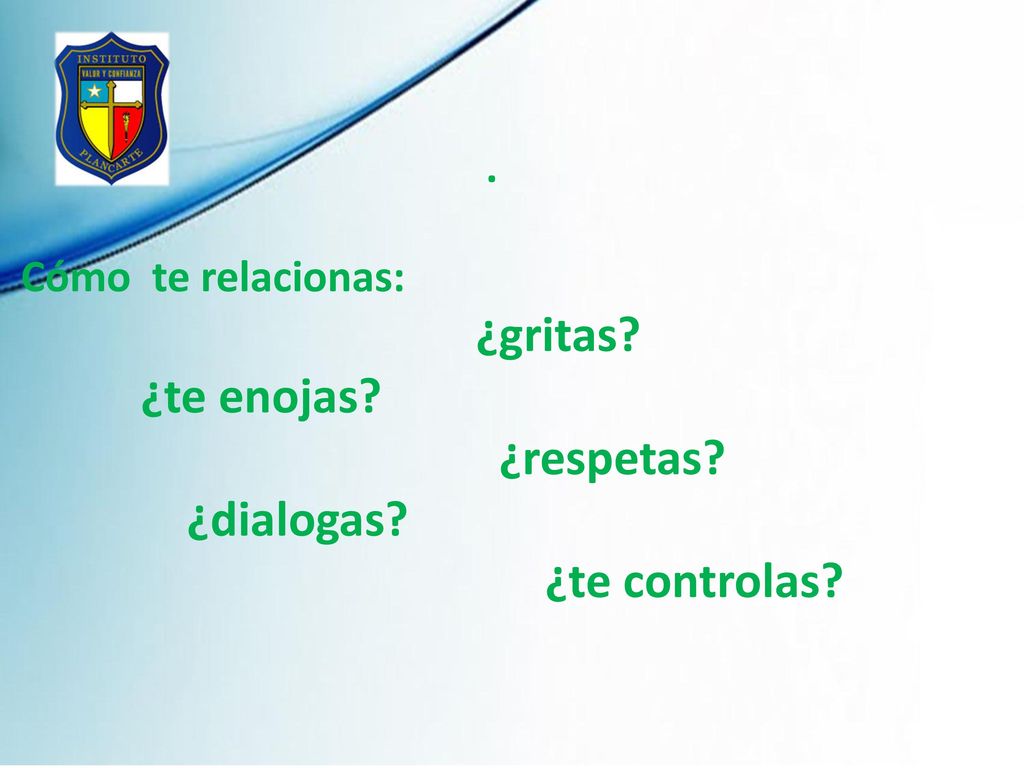 INSTITUTO
VALOR Y CONFIANZA
PLANCARTE

.

Cómo te relacionas:

¿gritas?

¿te enojas?

¿respetas?

¿dialogas?

¿te controlas?